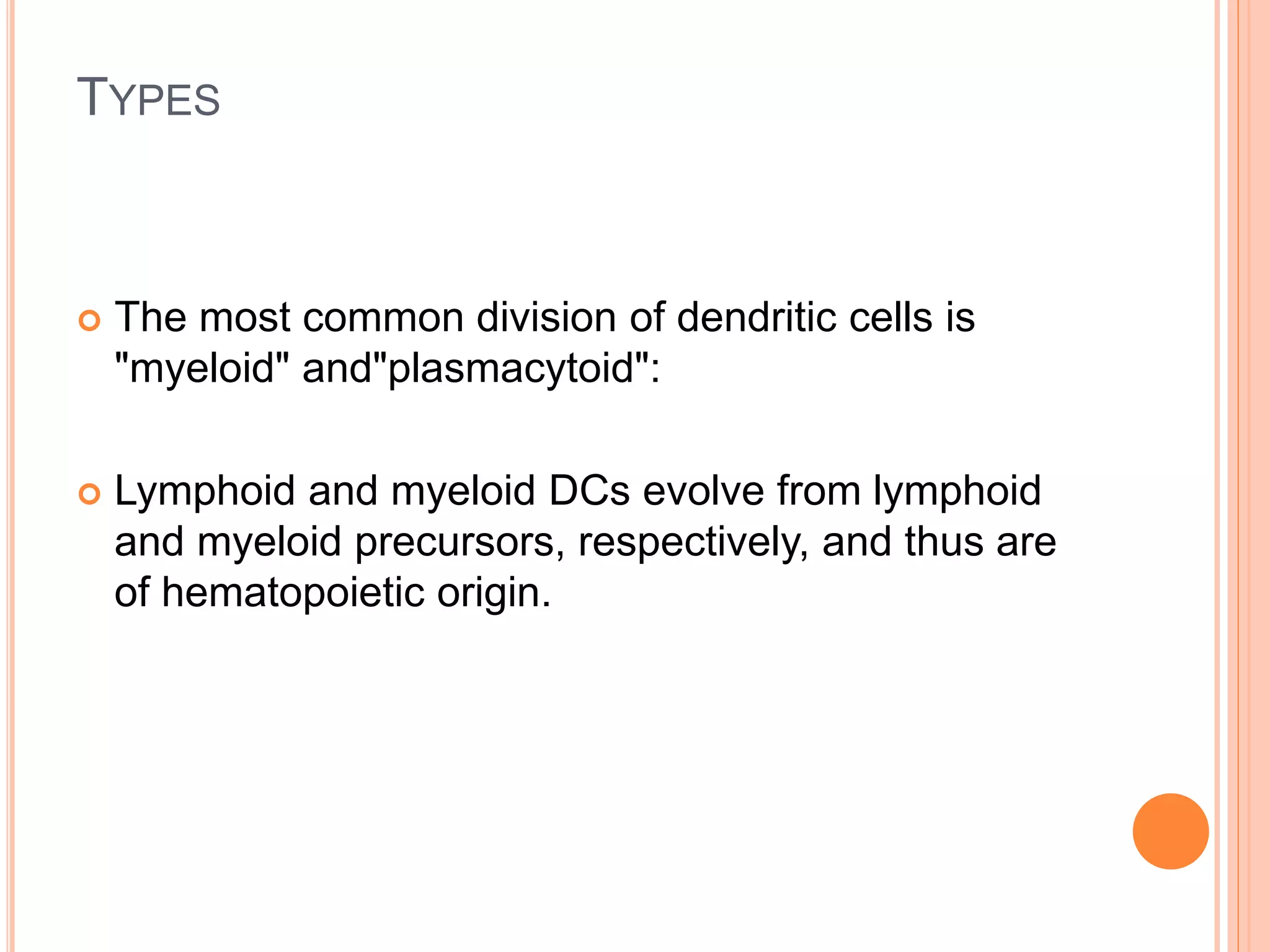 TYPES

The most common division of dendritic cells is "myeloid" and"plasmacytoid":

Lymphoid and myeloid DCs evolve from lymphoid and myeloid precursors, respectively, and thus are of hematopoietic origin.